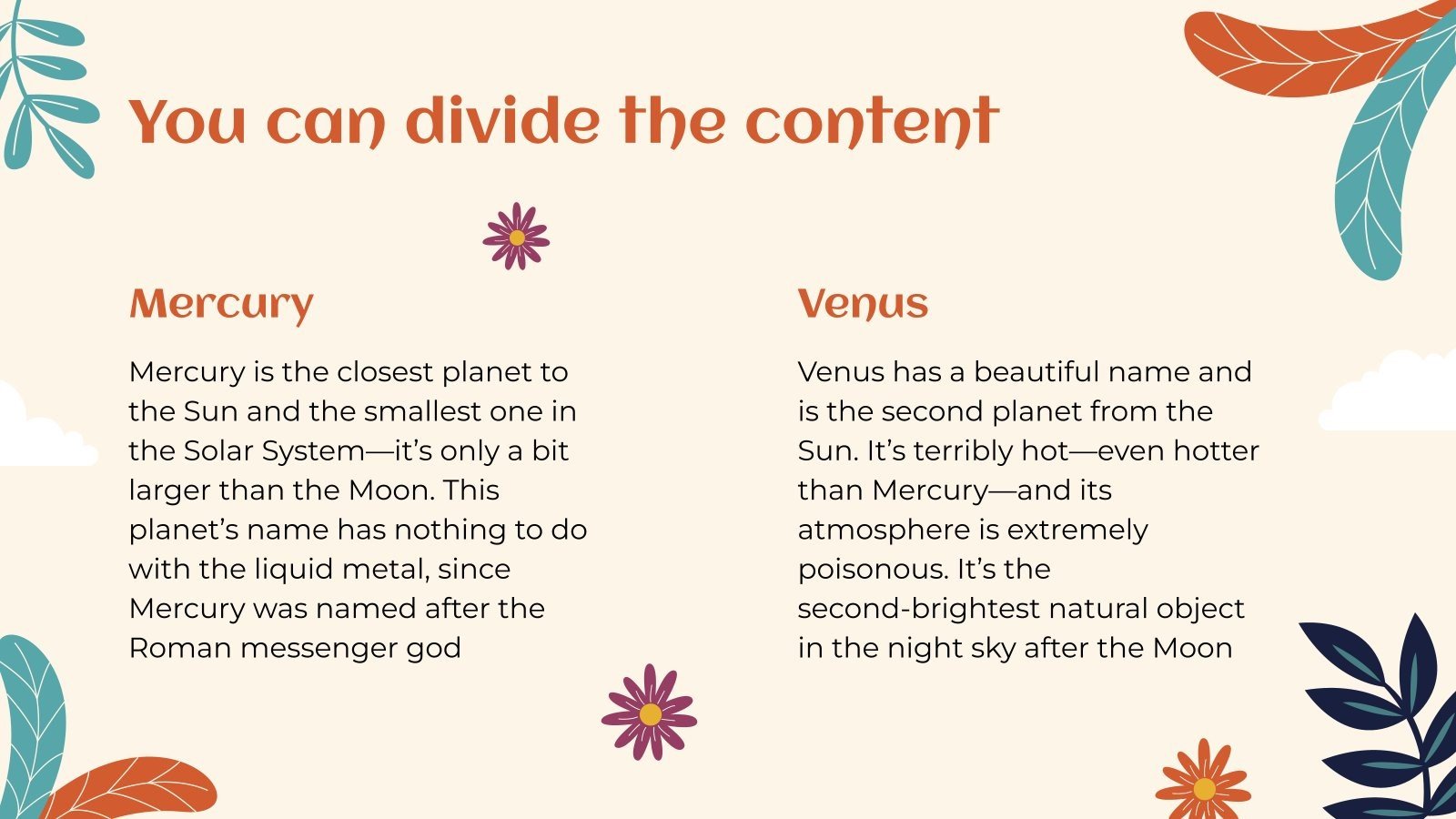 You can divide the content

Mercury

Mercury is the closest planet to the Sun and the smallest one in the Solar System—it's only a bit larger than the Moon. This planet's name has nothing to do with the liquid metal, since Mercury was named after the Roman messenger god

Venus

Venus has a beautiful name and is the second planet from the Sun. It's terribly hot—even hotter than Mercury—and its atmosphere is extremely poisonous. It's the second-brightest natural object in the night sky after the Moon